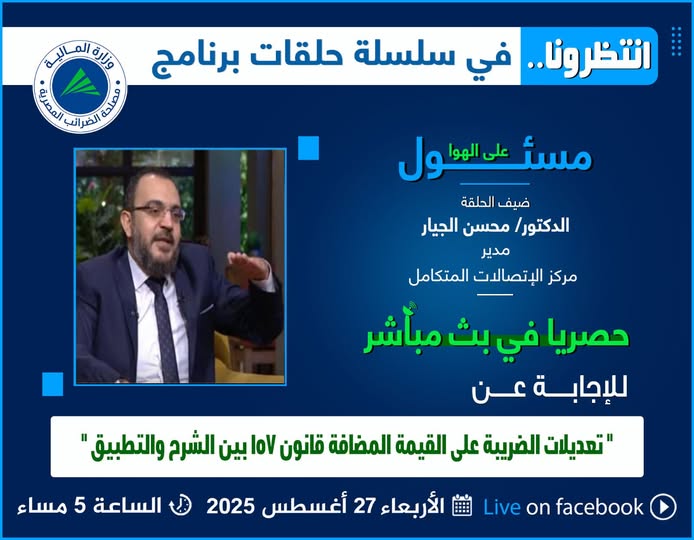 انتظرونا.. في سلسلة حلقات برنامج

وزارة المالية
مصلحة الضرائب المصرية

مسئول على الهوا

ضيف الحلقة
الدكتور/ محسن الجيار
مدير
مركز الإتصالات المتكامل

حصريا في بث مباشر

للإجابة عن

" تعديلات الضريبة على القيمة المضافة قانون ١٥٧ بين الشرح والتطبيق "

Live on facebook الأربعاء 27 أغسطس 2025 الساعة 5 مساء